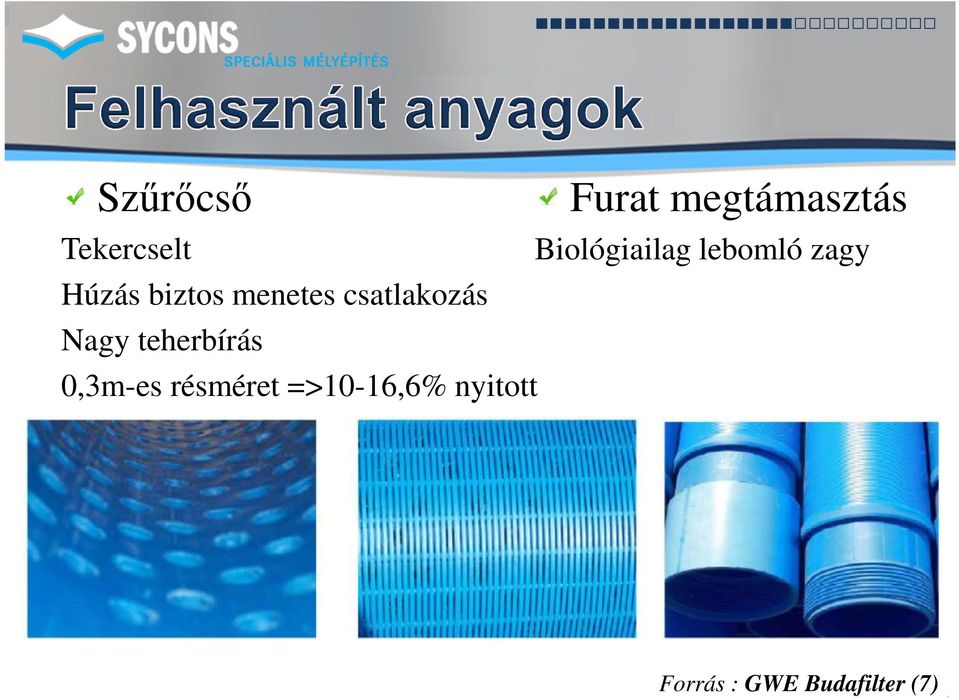 SYCONS
SPECIÁLIS MÉLYÉPÍTÉS

Felhasznált anyagok

Szűrőcső

Tekercselt

Húzás biztos menetes csatlakozás

Nagy teherbírás

0,3m-es résméret =>10-16,6% nyitott

Furat megtámasztás

Biológiailag lebomló zagy

Forrás : GWE Budafilter (7)